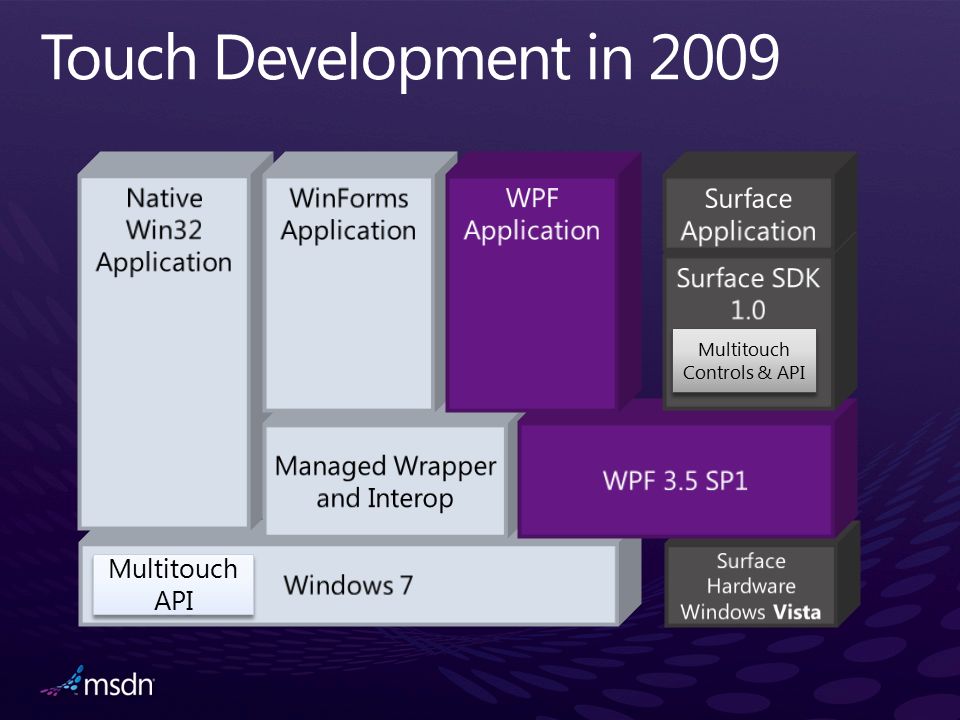 Touch Development in 2009

Native Win32 Application

WinForms Application

WPF Application

Surface Application

Surface SDK 1.0

Multitouch Controls & API

Managed Wrapper and Interop

WPF 3.5 SP1

Multitouch API

Windows 7

Surface Hardware Windows Vista

msdn